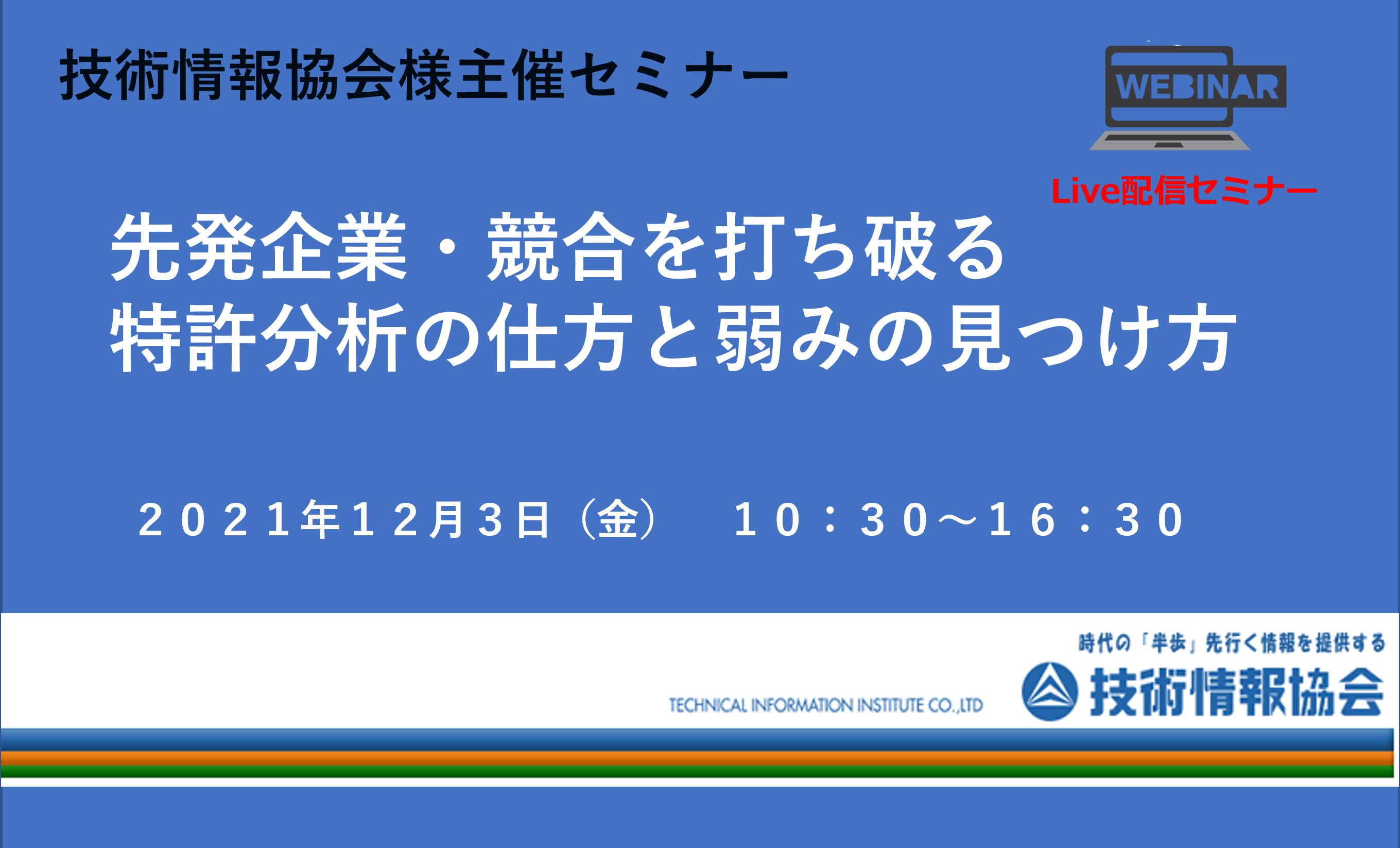 技術情報協会様主催セミナー

WEBINAR

Live配信セミナー

先発企業・競合を打ち破る
特許分析の仕方と弱みの見つけ方

２０２１年１２月３日（金）　１０：３０～１６：３０

時代の「半歩」先行く情報を提供する

TECHNICAL INFORMATION INSTITUTE CO.,LTD

技術情報協会